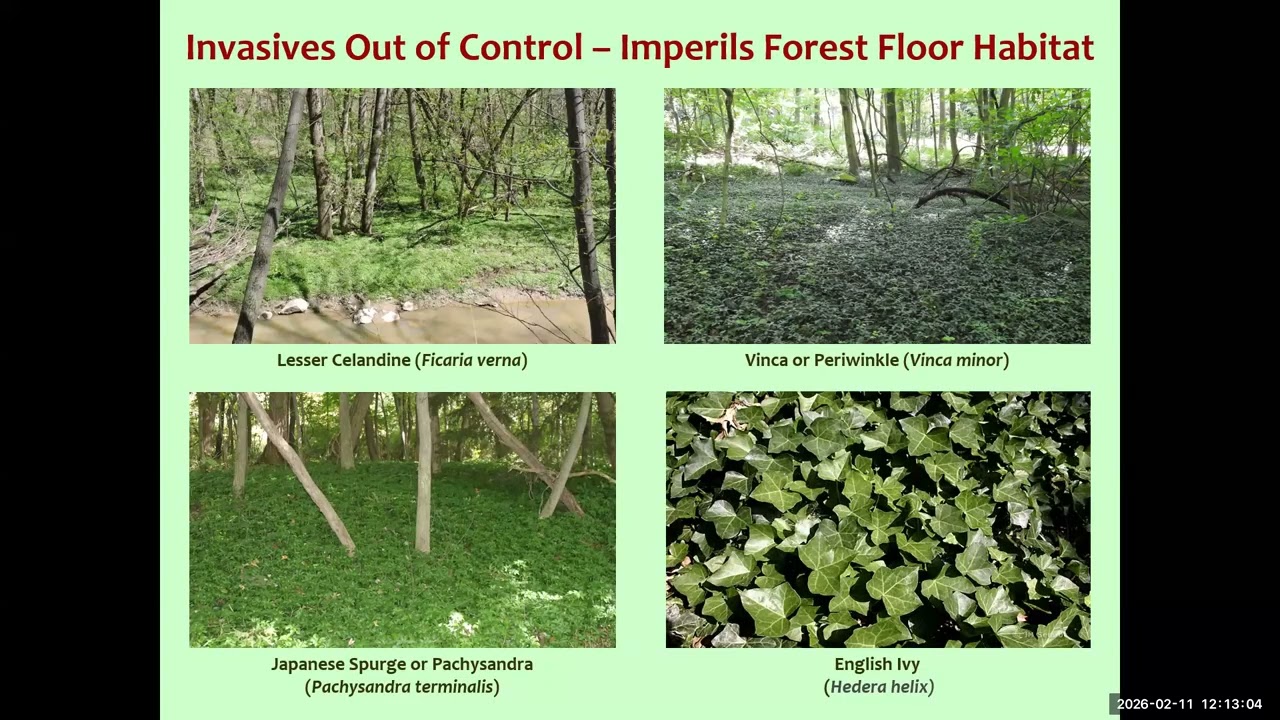 Invasives Out of Control – Imperils Forest Floor Habitat

Lesser Celandine (Ficaria verna)

Vinca or Periwinkle (Vinca minor)

Japanese Spurge or Pachysandra (Pachysandra terminalis)

English Ivy (Hedera helix)

2026-02-11 12:13:04